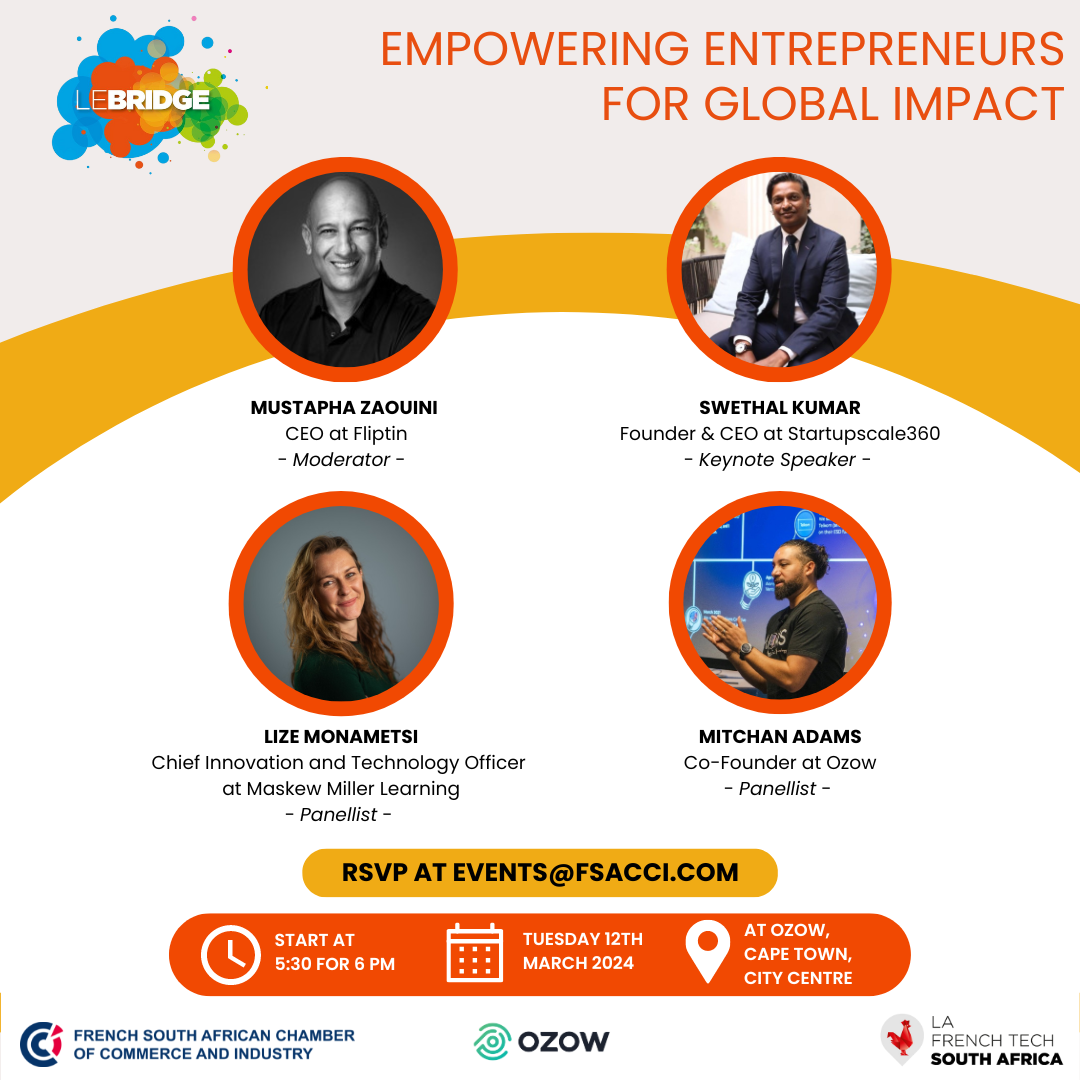 LEBRIDGE

EMPOWERING ENTREPRENEURS FOR GLOBAL IMPACT

MUSTAPHA ZAOUINI
CEO at Fliptin
- Moderator -

SWETHAL KUMAR
Founder & CEO at Startupscale360
- Keynote Speaker -

LIZE MONAMETSI
Chief Innovation and Technology Officer at Maskew Miller Learning
- Panellist -

MITCHAN ADAMS
Co-Founder at Ozow
- Panellist -

RSVP AT EVENTS@FSACCI.COM

START AT 5:30 FOR 6 PM

TUESDAY 12TH MARCH 2024

AT OZOW, CAPE TOWN, CITY CENTRE

FRENCH SOUTH AFRICAN CHAMBER OF COMMERCE AND INDUSTRY

OZOW

LA FRENCH TECH SOUTH AFRICA